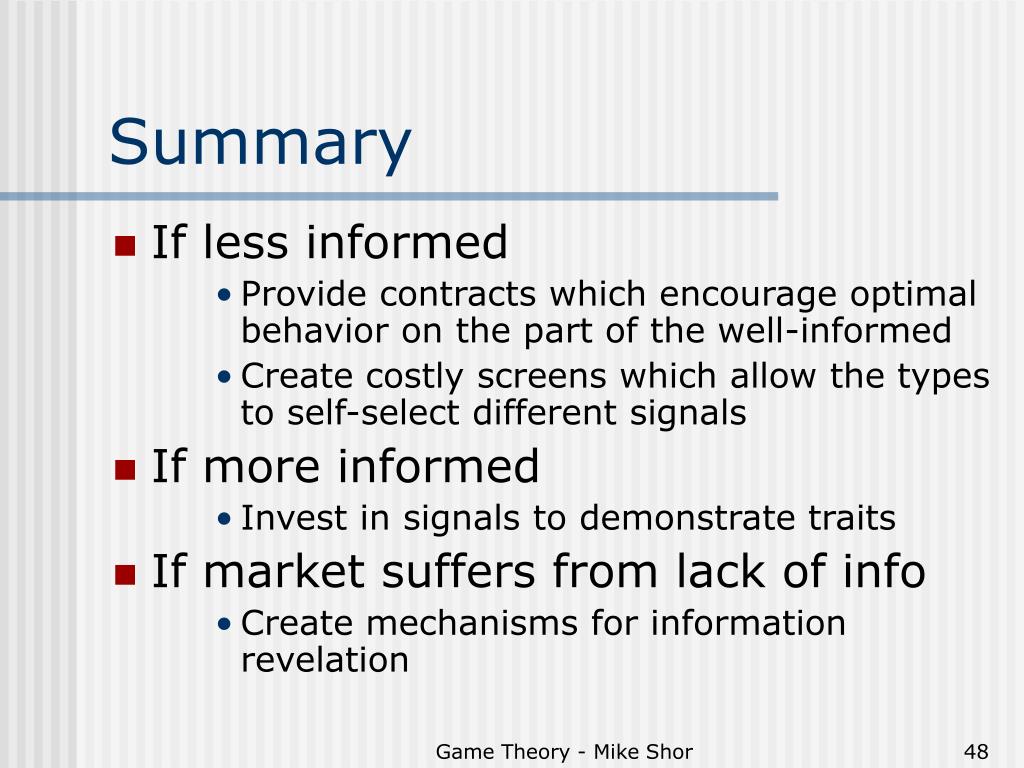 Summary

- If less informed
  - Provide contracts which encourage optimal behavior on the part of the well-informed
  - Create costly screens which allow the types to self-select different signals
- If more informed
  - Invest in signals to demonstrate traits
- If market suffers from lack of info
  - Create mechanisms for information revelation

Game Theory - Mike Shor

48